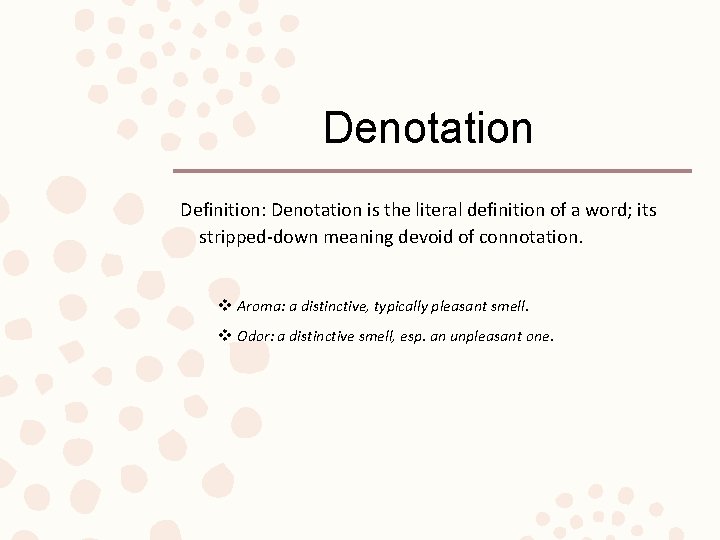 Denotation

Definition: Denotation is the literal definition of a word; its stripped-down meaning devoid of connotation.

❖ Aroma: a distinctive, typically pleasant smell.

❖ Odor: a distinctive smell, esp. an unpleasant one.